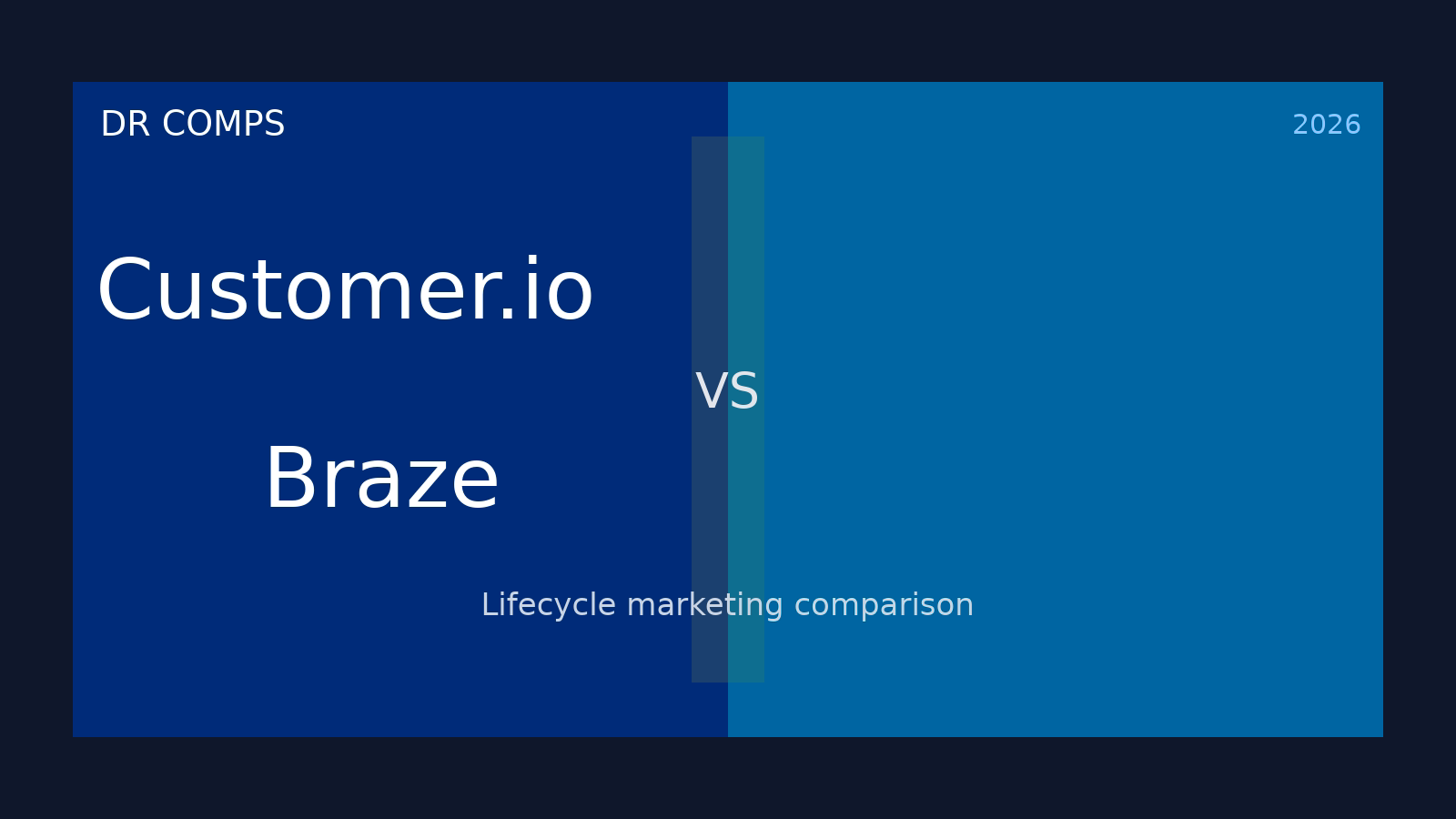 DR COMPS

2026

Customer.io

VS

Braze

Lifecycle marketing comparison